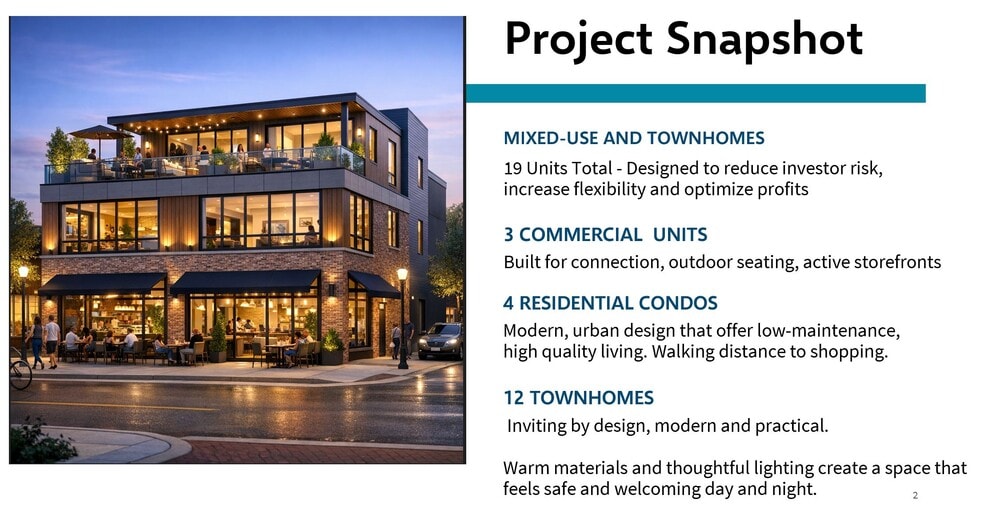 Project Snapshot

MIXED-USE AND TOWNHOMES

19 Units Total - Designed to reduce investor risk, increase flexibility and optimize profits

3 COMMERCIAL UNITS

Built for connection, outdoor seating, active storefronts

4 RESIDENTIAL CONDOS

Modern, urban design that offer low-maintenance, high quality living. Walking distance to shopping.

12 TOWNHOMES

Inviting by design, modern and practical.

Warm materials and thoughtful lighting create a space that feels safe and welcoming day and night.

2